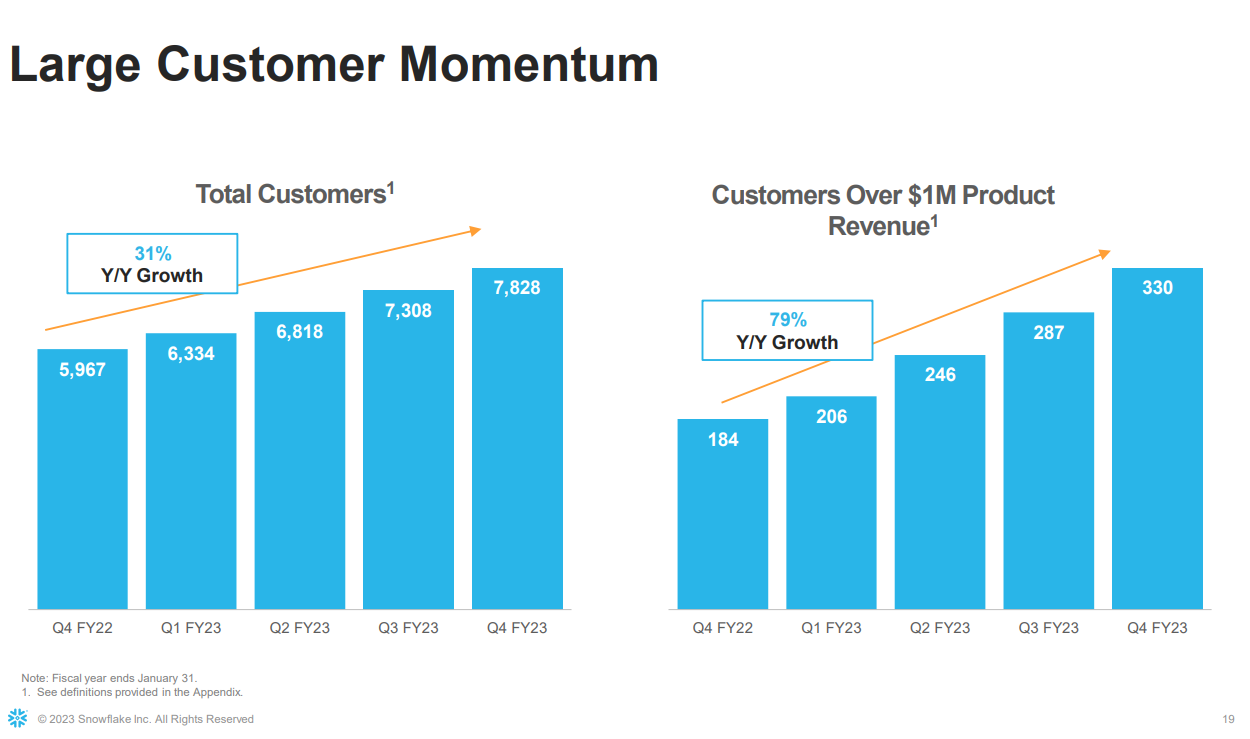 Large Customer Momentum

Total Customers$^1$

31%
Y/Y Growth

5,967
6,334
6,818
7,308
7,828

Q4 FY22
Q1 FY23
Q2 FY23
Q3 FY23
Q4 FY23

Customers Over \$1M Product Revenue$^1$

79%
Y/Y Growth

184
206
246
287
330

Q4 FY22
Q1 FY23
Q2 FY23
Q3 FY23
Q4 FY23

Note: Fiscal year ends January 31.
1. See definitions provided in the Appendix.

© 2023 Snowflake Inc. All Rights Reserved

19